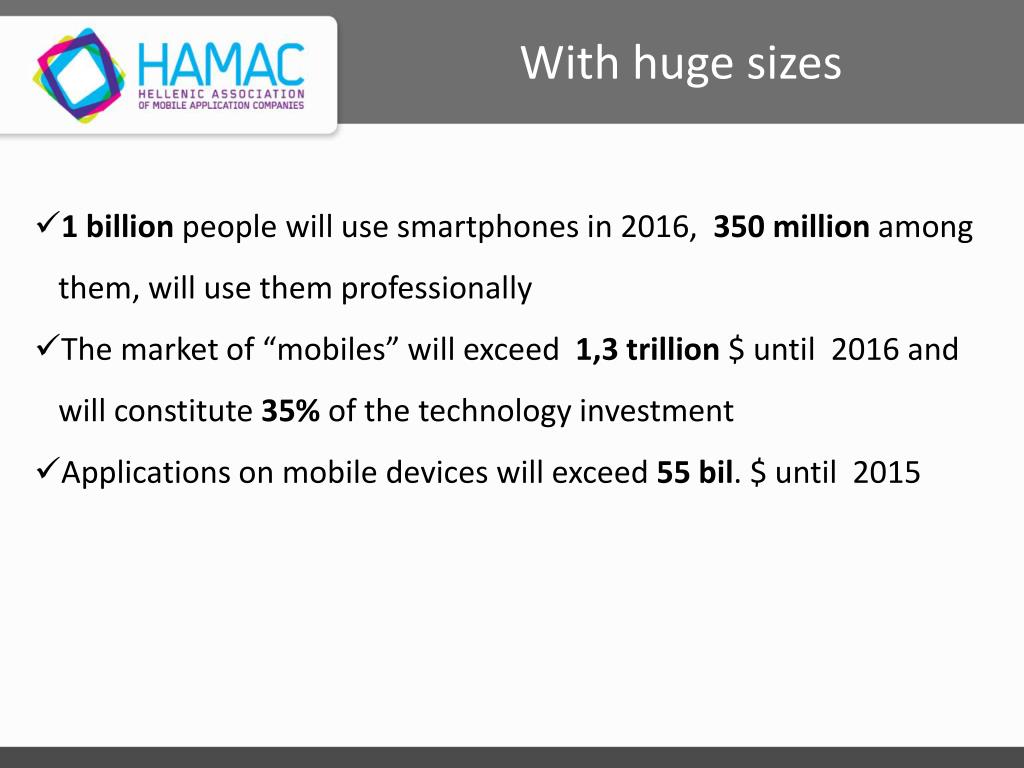 HAMAC
HELLENIC ASSOCIATION
OF MOBILE APPLICATION COMPANIES

With huge sizes

✓1 billion people will use smartphones in 2016, 350 million among them, will use them professionally

✓The market of “mobiles” will exceed 1,3 trillion $ until 2016 and will constitute 35% of the technology investment

✓Applications on mobile devices will exceed 55 bil. $ until 2015